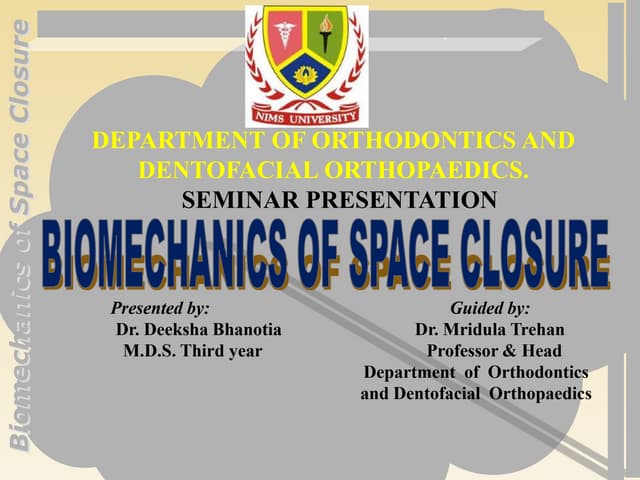 Biomechanics of Space Closure

NIMS UNIVERSITY

DEPARTMENT OF ORTHODONTICS AND DENTOFACIAL ORTHOPAEDICS.

SEMINAR PRESENTATION

BIOMECHANICS OF SPACE CLOSURE

Presented by:
Dr. Deeksha Bhanotia
M.D.S. Third year

Guided by:
Dr. Mridula Trehan
Professor & Head
Department of Orthodontics and Dentofacial Orthopaedics